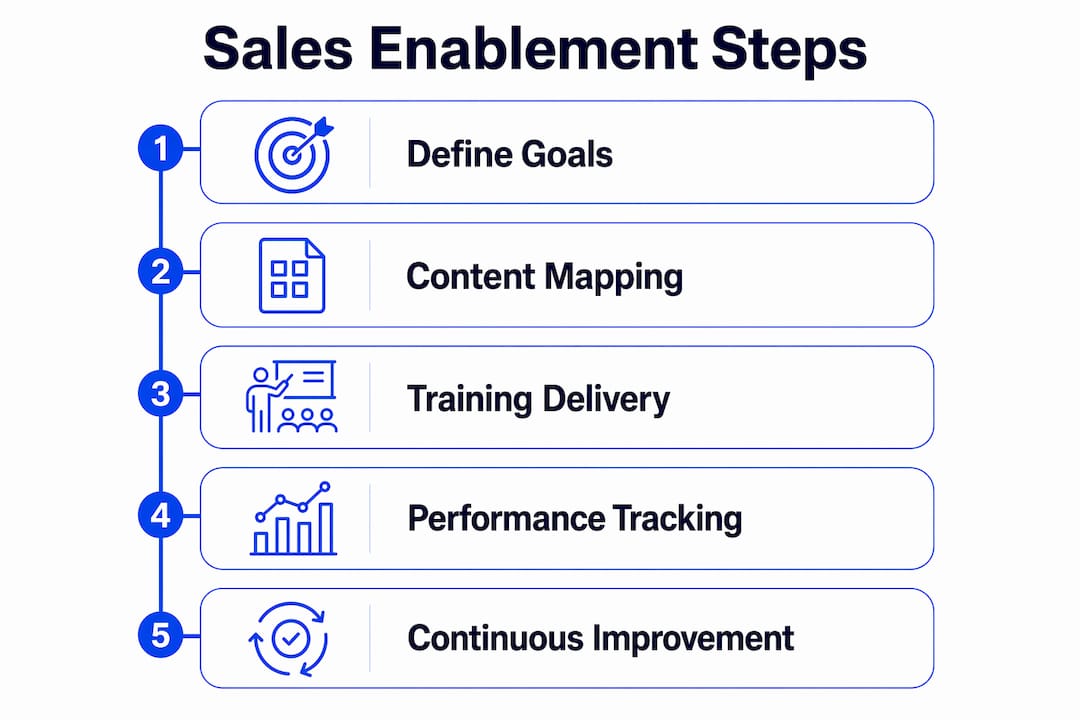 Sales Enablement Steps

1 Define Goals

2 Content Mapping

3 Training Delivery

4 Performance Tracking

5 Continuous Improvement